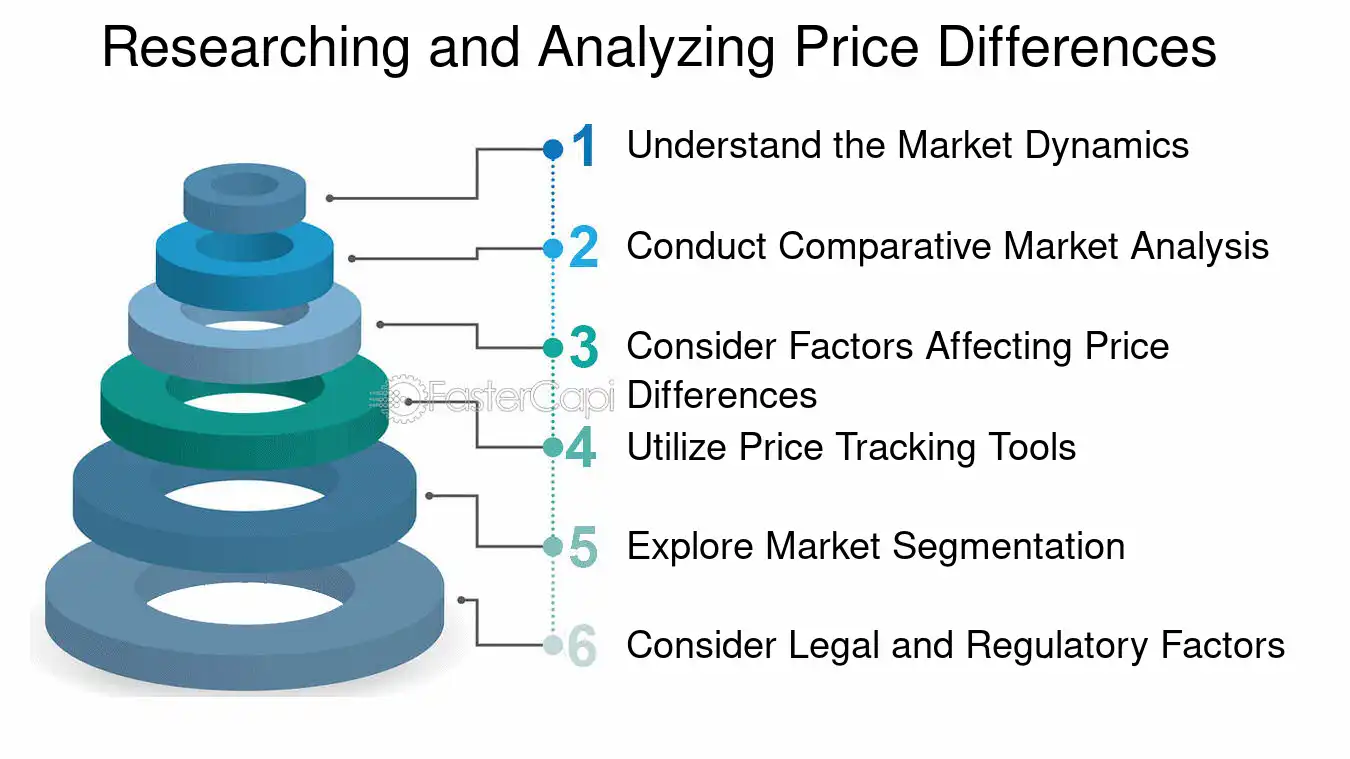 Researching and Analyzing Price Differences

1 Understand the Market Dynamics

2 Conduct Comparative Market Analysis

3 Consider Factors Affecting Price Differences

4 Utilize Price Tracking Tools

5 Explore Market Segmentation

6 Consider Legal and Regulatory Factors

FasterCapi